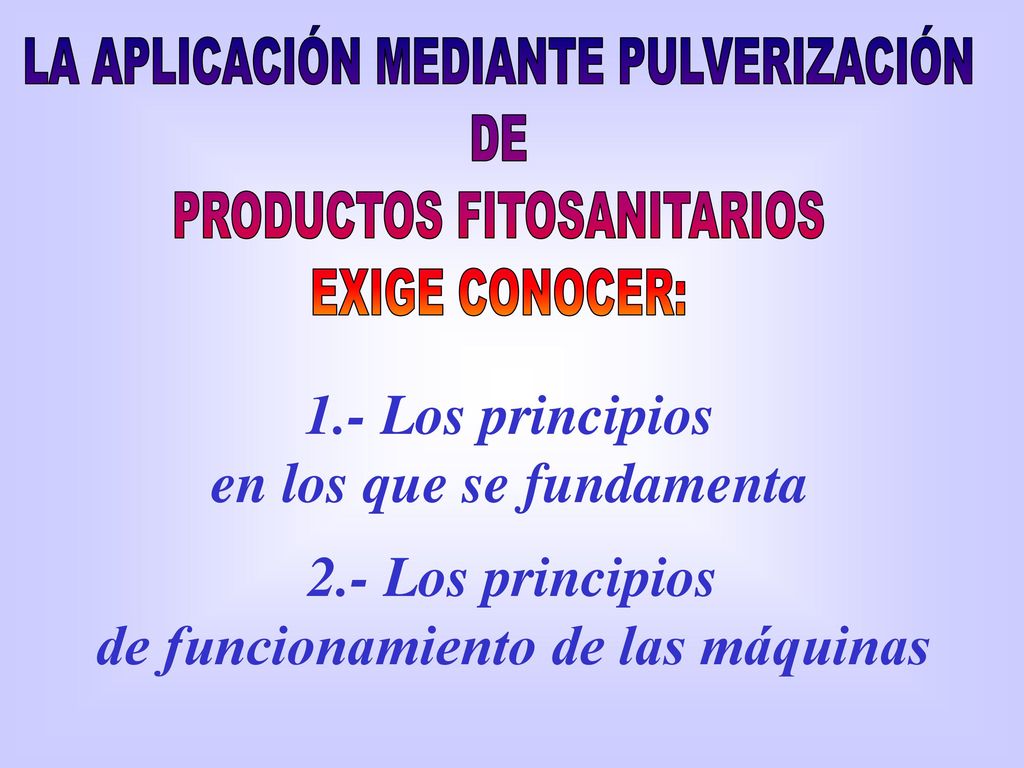 LA APLICACIÓN MEDIANTE PULVERIZACIÓN
DE
PRODUCTOS FITOSANITARIOS
EXIGE CONOCER:

1.- Los principios en los que se fundamenta

2.- Los principios de funcionamiento de las máquinas